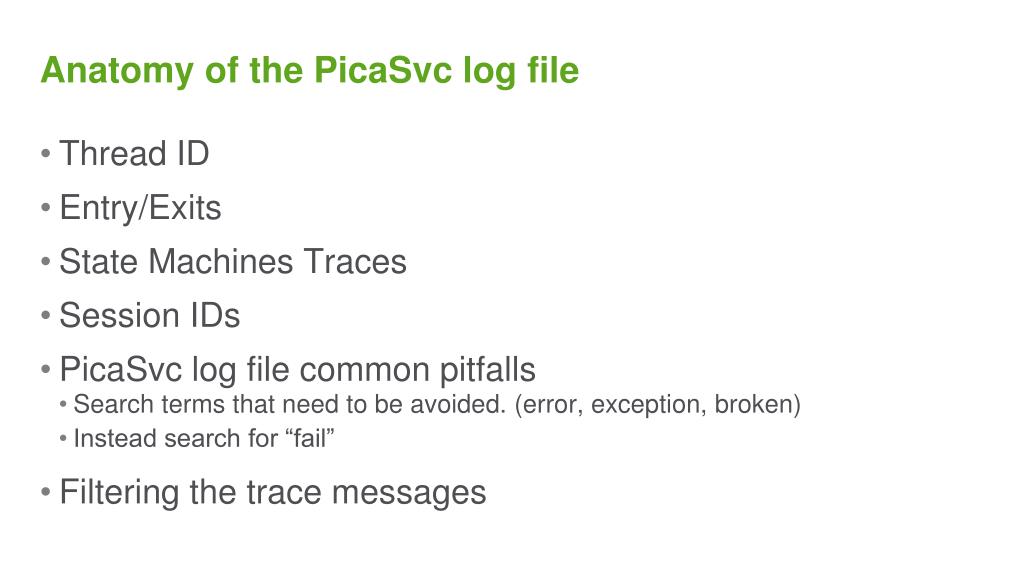 Anatomy of the PicaSvc log file

• Thread ID
• Entry/Exits
• State Machines Traces
• Session IDs
• PicaSvc log file common pitfalls
  • Search terms that need to be avoided. (error, exception, broken)
  • Instead search for “fail”
• Filtering the trace messages